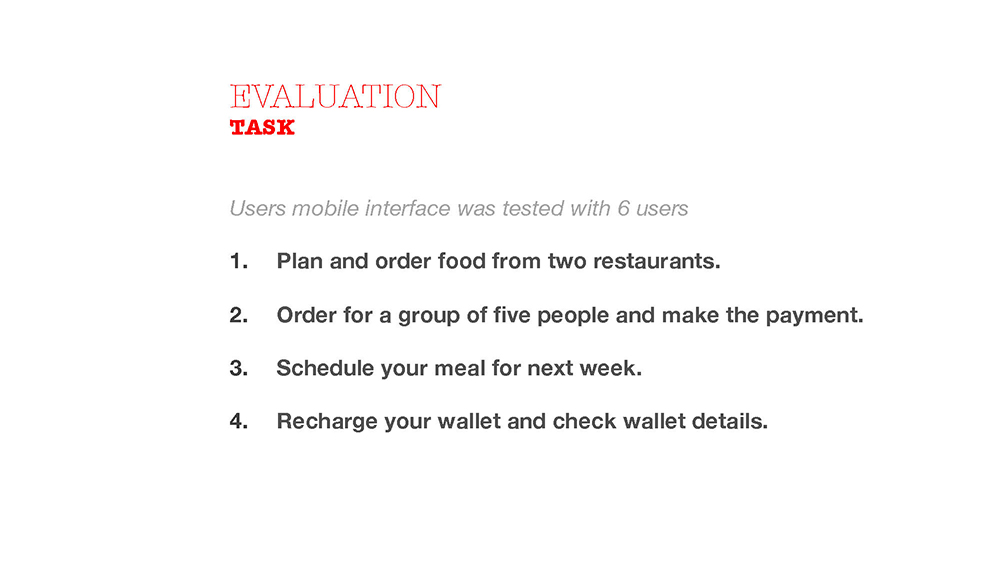 EVALUATION
TASK

Users mobile interface was tested with 6 users

1. Plan and order food from two restaurants.

2. Order for a group of five people and make the payment.

3. Schedule your meal for next week.

4. Recharge your wallet and check wallet details.